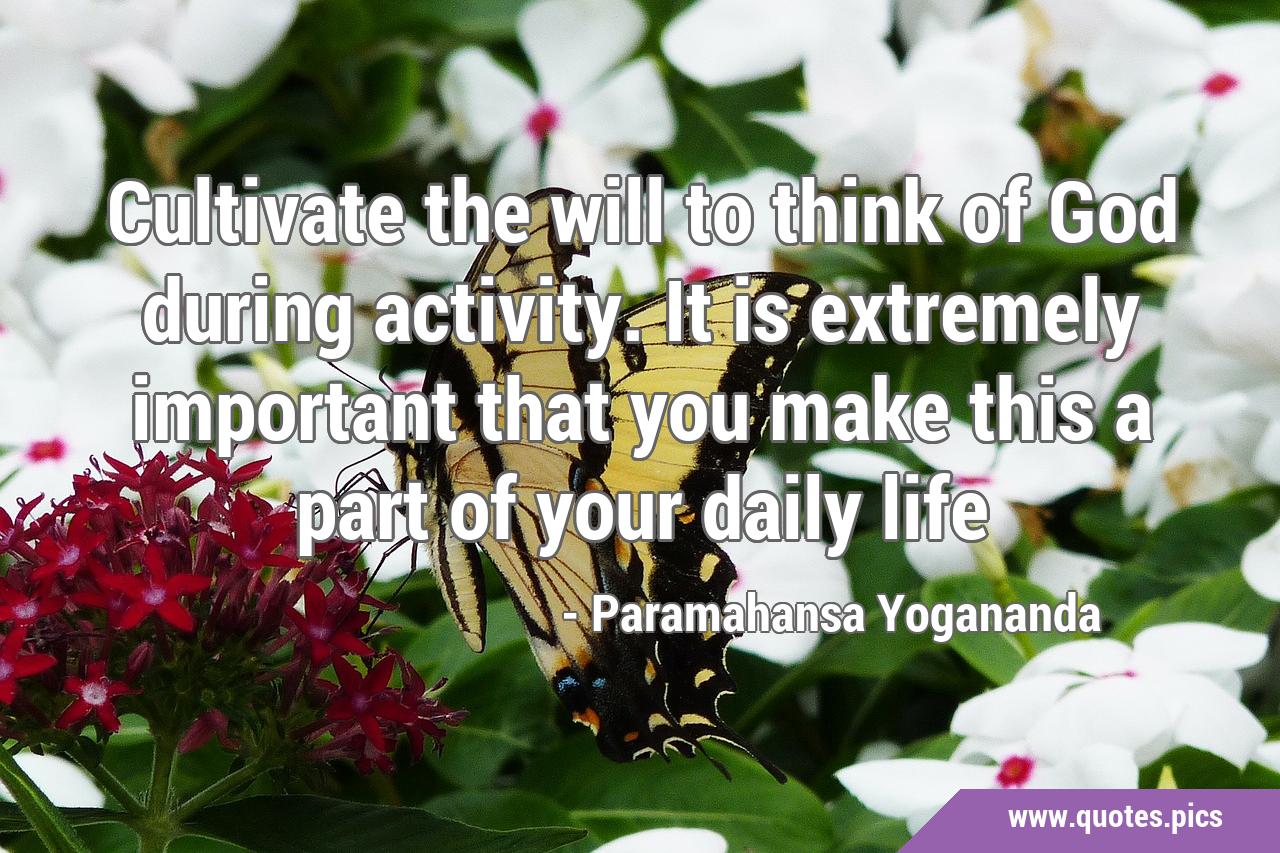 Cultivate the will to think of God during activity. It is extremely important that you make this a part of your daily life

- Paramahansa Yogananda

www.quotes.pics